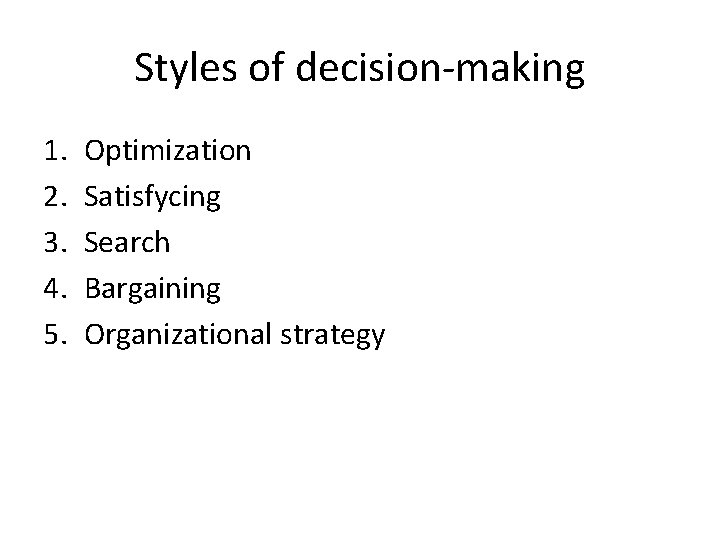 Styles of decision-making

1. Optimization
2. Satisfycing
3. Search
4. Bargaining
5. Organizational strategy